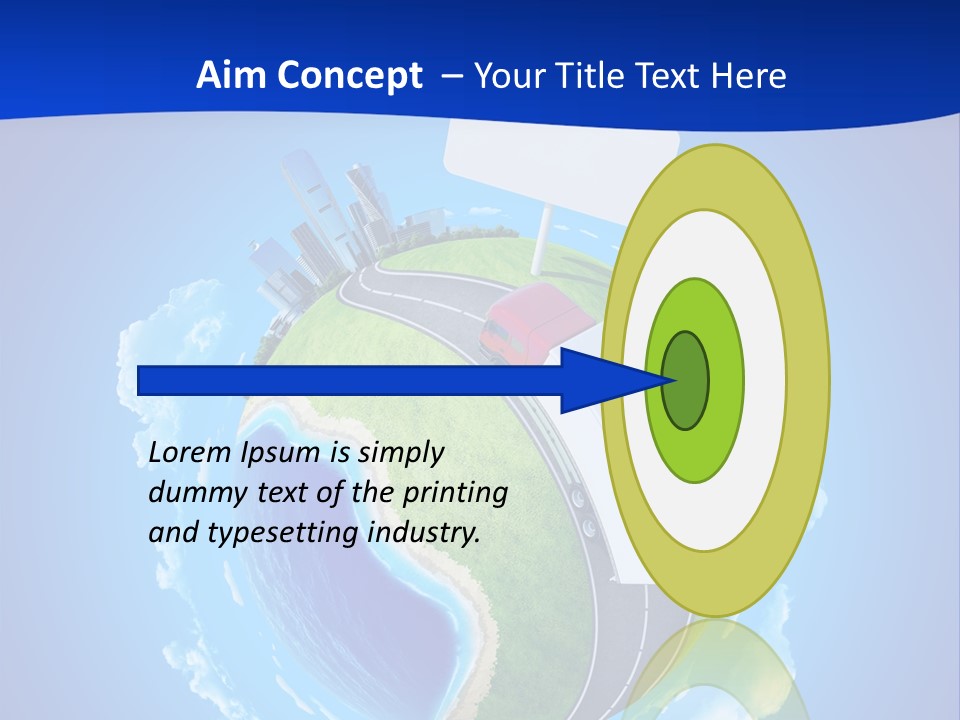 Aim Concept – Your Title Text Here

Lorem Ipsum is simply dummy text of the printing and typesetting industry.